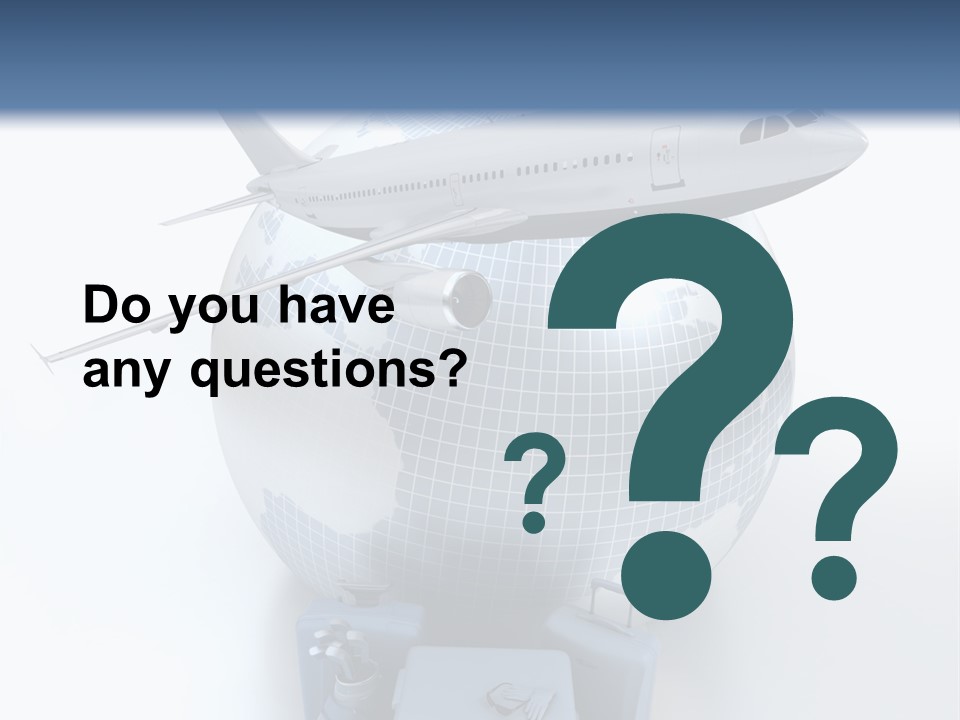 Do you have any questions?

? ? ?